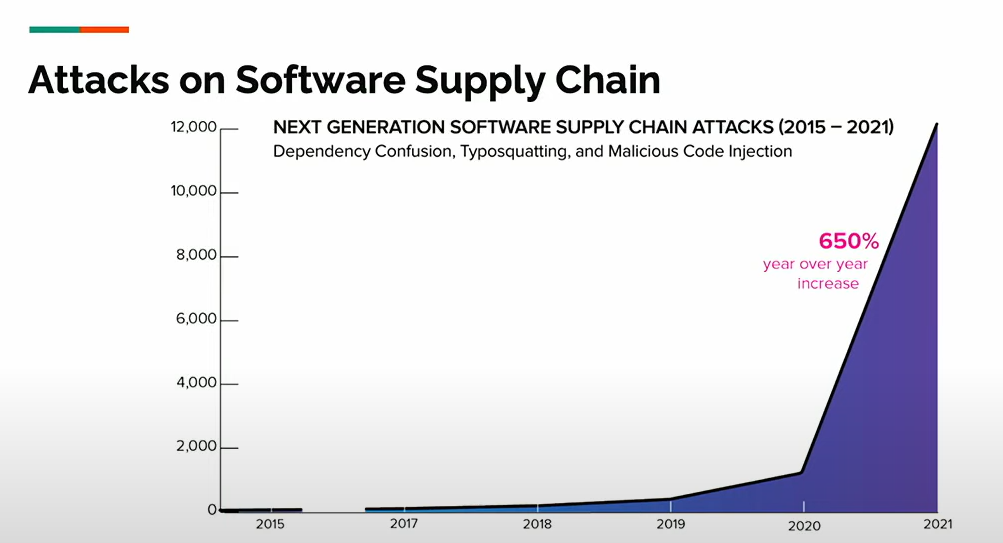 Attacks on Software Supply Chain

NEXT GENERATION SOFTWARE SUPPLY CHAIN ATTACKS (2015 – 2021)
Dependency Confusion, Typosquatting, and Malicious Code Injection

12,000
10,000
8,000
6,000
4,000
2,000
0

650%
year over year increase

2015
2017
2018
2019
2020
2021